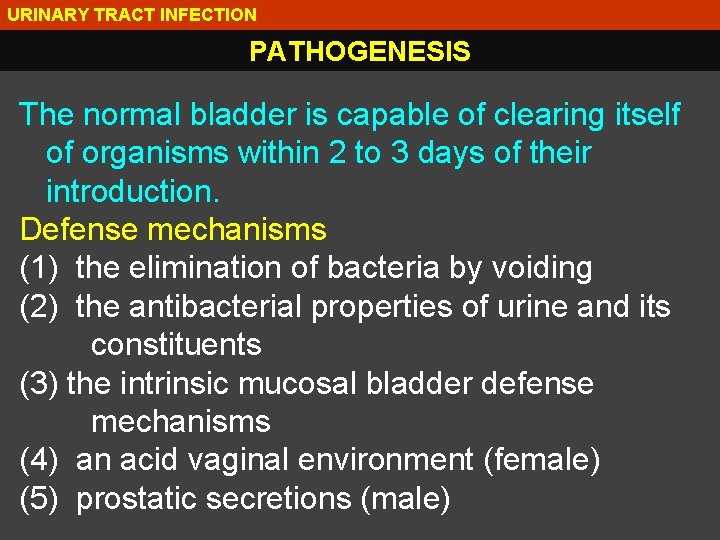 URINARY TRACT INFECTION

PATHOGENESIS

The normal bladder is capable of clearing itself of organisms within 2 to 3 days of their introduction.

Defense mechanisms

(1) the elimination of bacteria by voiding

(2) the antibacterial properties of urine and its constituents

(3) the intrinsic mucosal bladder defense mechanisms

(4) an acid vaginal environment (female)

(5) prostatic secretions (male)